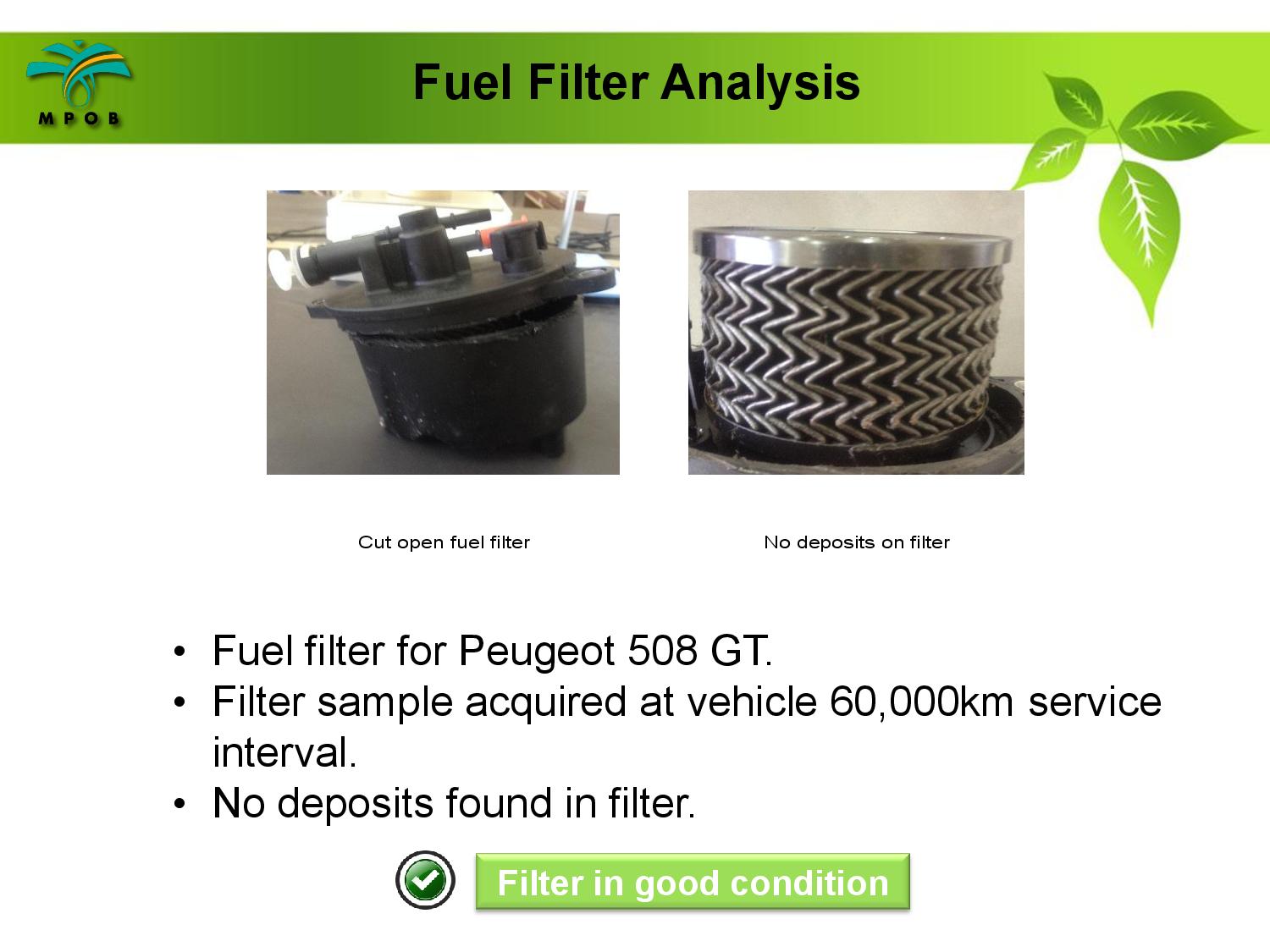 MPOB

Fuel Filter Analysis

Cut open fuel filter

No deposits on filter

• Fuel filter for Peugeot 508 GT.
• Filter sample acquired at vehicle 60,000km service interval.
• No deposits found in filter.

Filter in good condition